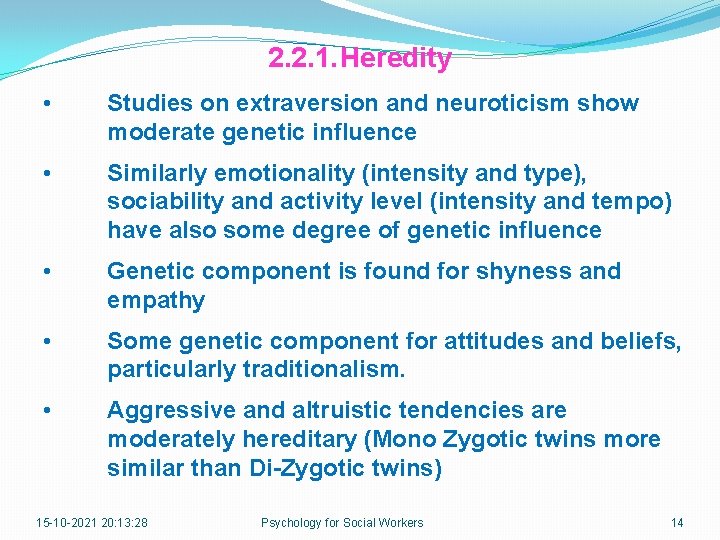 2.2.1.Heredity

• Studies on extraversion and neuroticism show moderate genetic influence

• Similarly emotionality (intensity and type), sociability and activity level (intensity and tempo) have also some degree of genetic influence

• Genetic component is found for shyness and empathy

• Some genetic component for attitudes and beliefs, particularly traditionalism.

• Aggressive and altruistic tendencies are moderately hereditary (Mono Zygotic twins more similar than Di-Zygotic twins)

15-10-2021 20:13:28 Psychology for Social Workers 14